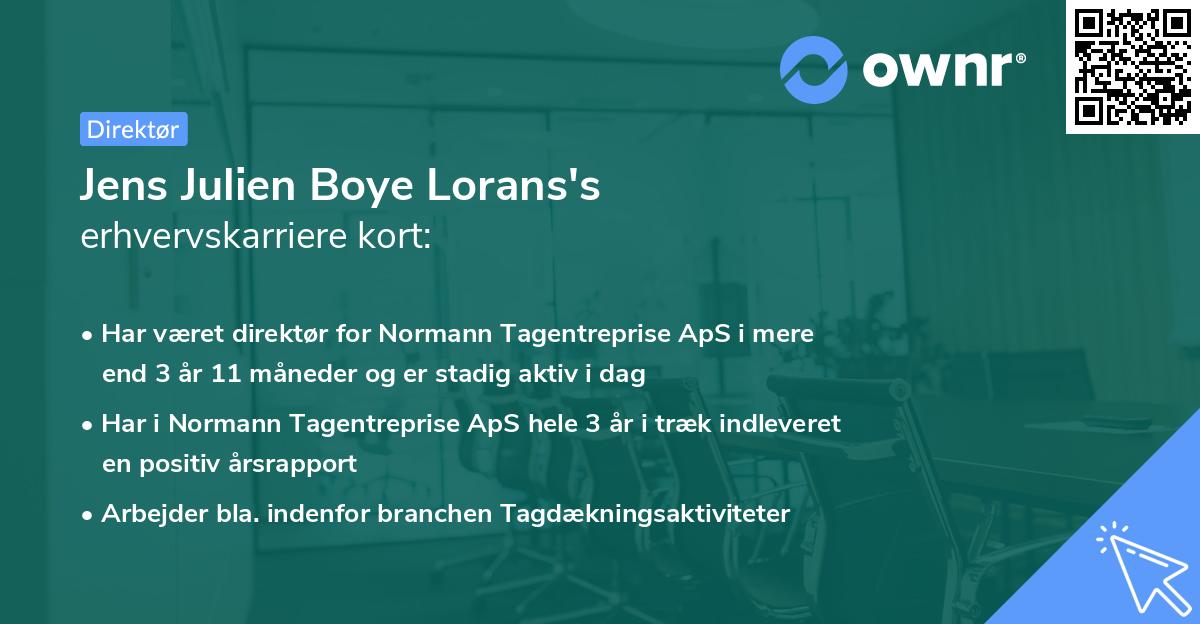 ownr®

Direktør

Jens Julien Boye Lorans's
erhvervskarriere kort:

• Har været direktør for Normann Tagentreprise ApS i mere end 3 år 11 måneder og er stadig aktiv i dag

• Har i Normann Tagentreprise ApS hele 3 år i træk indleveret en positiv årsrapport

• Arbejder bla. indenfor branchen Tagdækningsaktiviteter